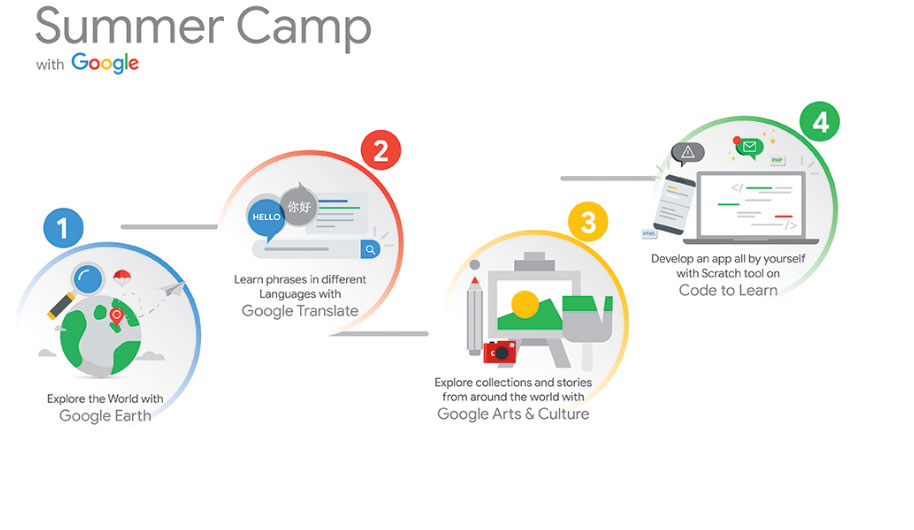 Summer Camp
with Google

1
Explore the World with
Google Earth

2
HELLO
你好
Learn phrases in different Languages with
Google Translate

3
Explore collections and stories from around the world with
Google Arts & Culture

4
PHP
HTML
Develop an app all by yourself with Scratch tool on
Code to Learn